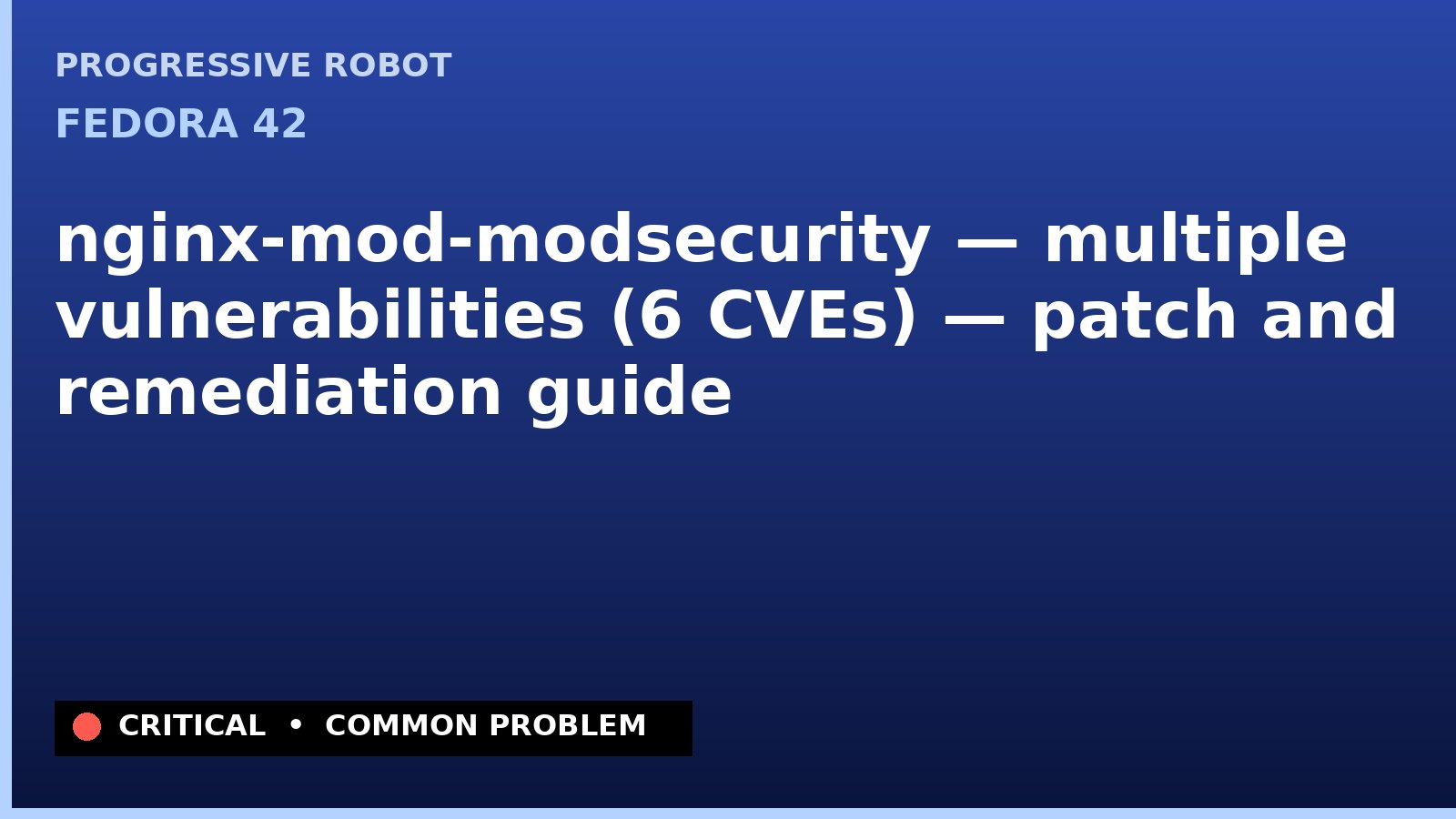 PROGRESSIVE ROBOT
FEDORA 42

nginx-mod-modsecurity — multiple vulnerabilities (6 CVEs) — patch and remediation guide

CRITICAL • COMMON PROBLEM